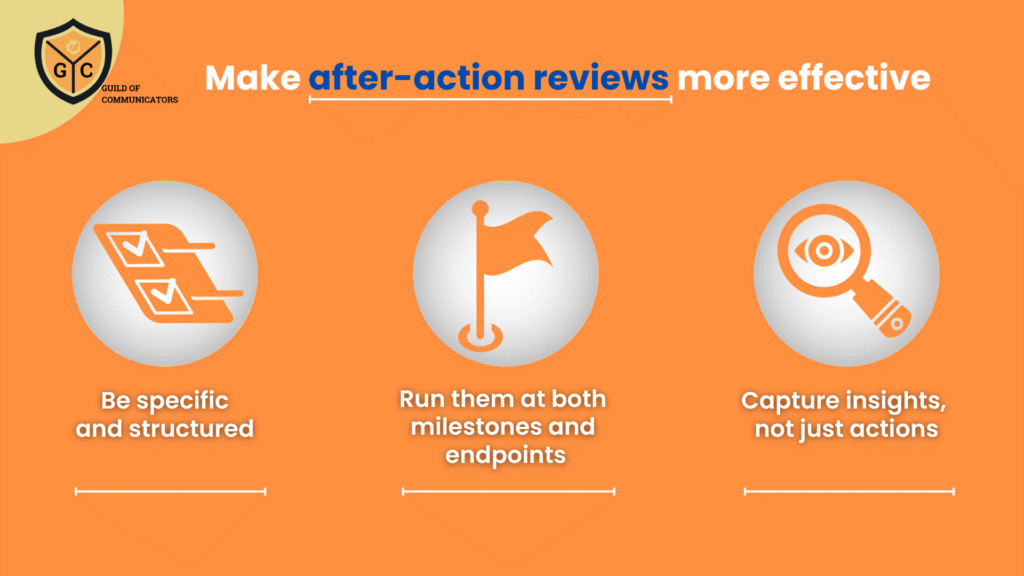 G C

GUILD OF COMMUNICATORS

Make after-action reviews more effective

Be specific and structured

Run them at both milestones and endpoints

Capture insights, not just actions